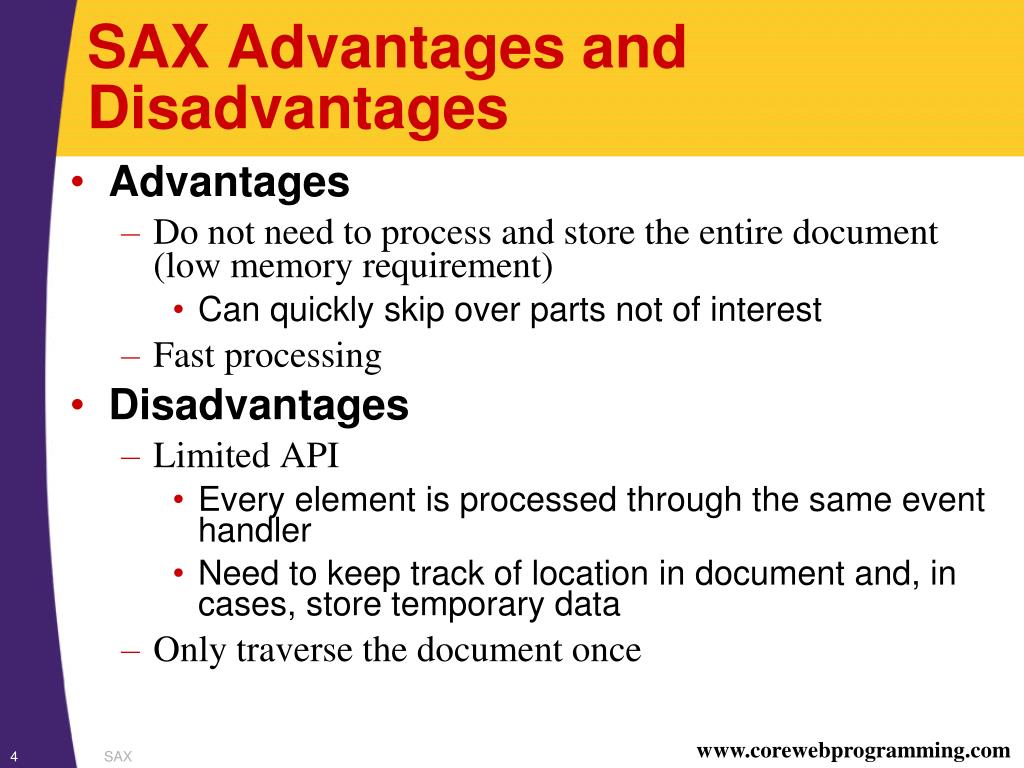 SAX Advantages and Disadvantages

• Advantages
– Do not need to process and store the entire document (low memory requirement)
• Can quickly skip over parts not of interest
– Fast processing
• Disadvantages
– Limited API
• Every element is processed through the same event handler
• Need to keep track of location in document and, in cases, store temporary data
– Only traverse the document once

4 SAX www.corewebprogramming.com